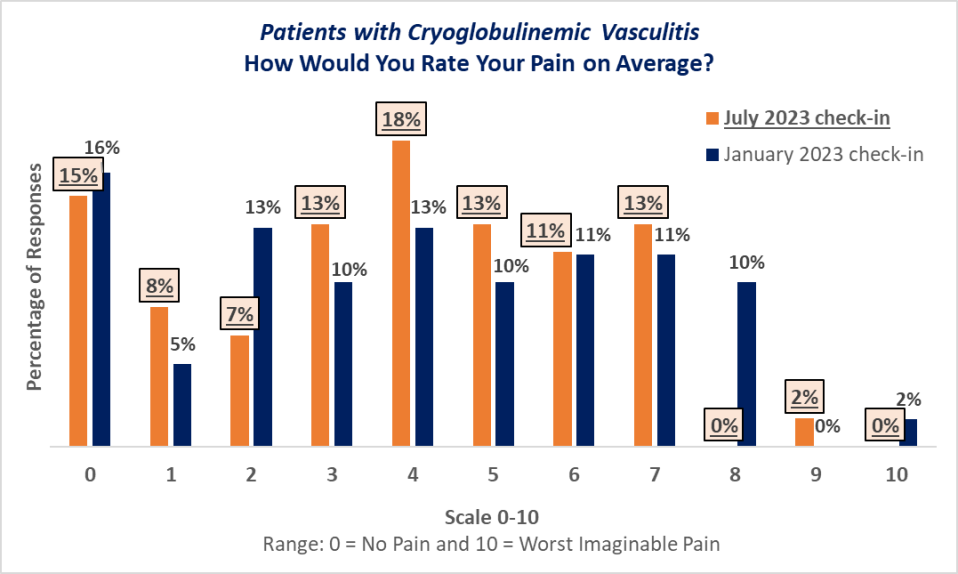 Patients with Cryoglobulinemic Vasculitis
How Would You Rate Your Pain on Average?

July 2023 check-in
January 2023 check-in

Percentage of Responses

15%
16%
8%
5%
7%
13%
13%
10%
18%
13%
13%
10%
11%
11%
13%
11%
0%
10%
2%
0%
0%
2%

0
1
2
3
4
5
6
7
8
9
10

Scale 0-10
Range: 0 = No Pain and 10 = Worst Imaginable Pain